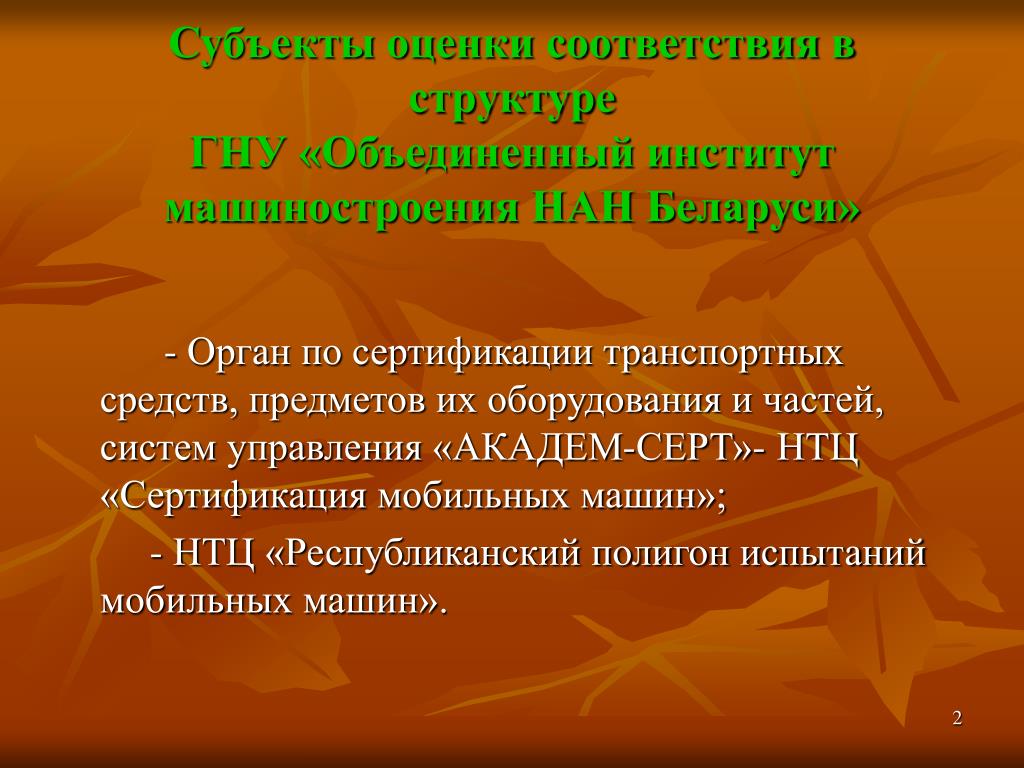 Субъекты оценки соответствия в структуре
ГНУ «Объединенный институт машиностроения НАН Беларуси»

- Орган по сертификации транспортных средств, предметов их оборудования и частей, систем управления «АКАДЕМ-СЕРТ»- НТЦ «Сертификация мобильных машин»;

- НТЦ «Республиканский полигон испытаний мобильных машин».

2